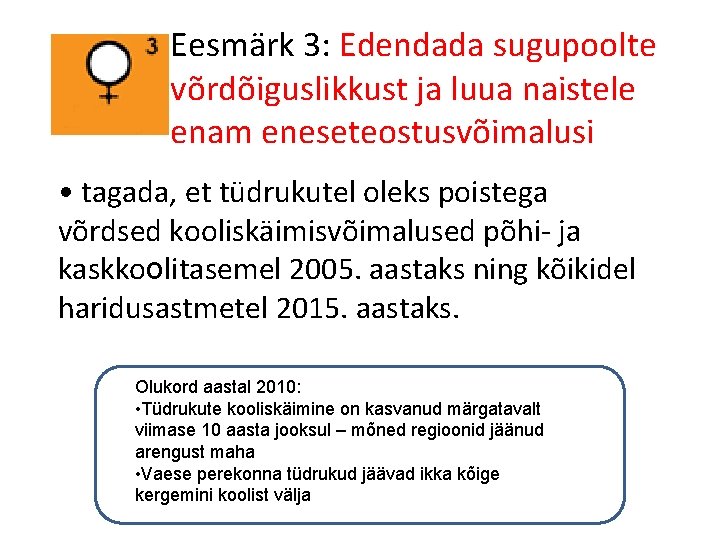 3

Eesmärk 3: Edendada sugupoolte võrdõiguslikkust ja luua naistele enam eneseteostusvõimalusi

• tagada, et tüdrukutel oleks poistega võrdsed kooliskäimisvõimalused põhi- ja kaskkoolitasemel 2005. aastaks ning kõikidel haridusastmetel 2015. aastaks.

Olukord aastal 2010:
•Tüdrukute kooliskäimine on kasvanud märgatavalt viimase 10 aasta jooksul – mõned regioonid jäänud arengust maha
•Vaese perekonna tüdrukud jäävad ikka kõige kergemini koolist välja